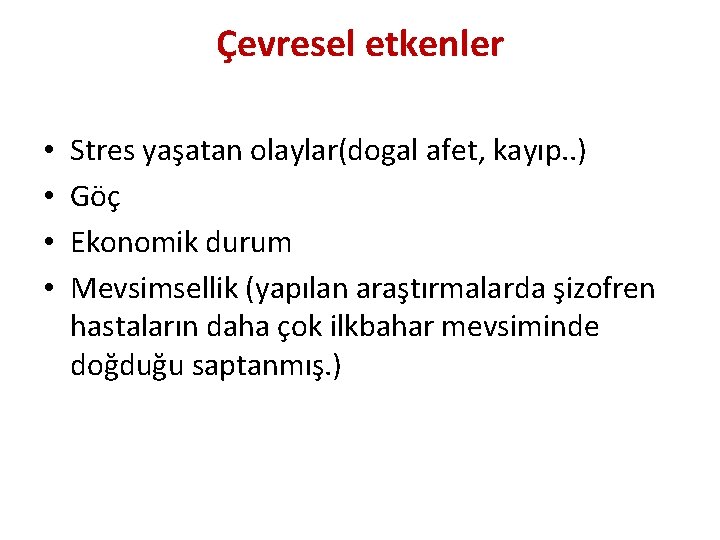 Çevresel etkenler

• Stres yaşatan olaylar(dogal afet, kayıp..)
• Göç
• Ekonomik durum
• Mevsimsellik (yapılan araştırmalarda şizofren hastaların daha çok ilkbahar mevsiminde doğduğu saptanmış.)